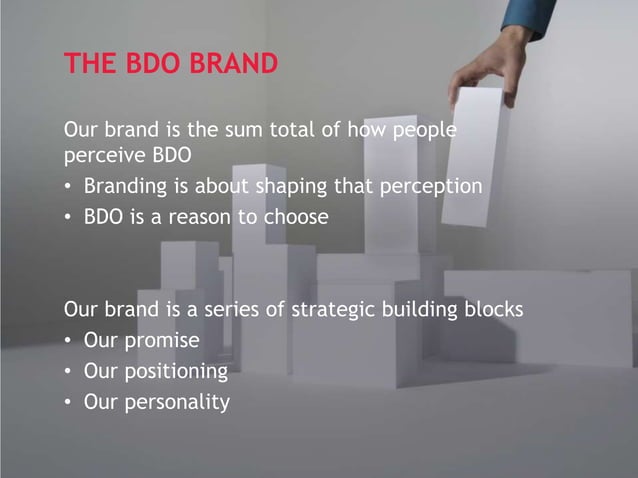 THE BDO BRAND

Our brand is the sum total of how people perceive BDO
• Branding is about shaping that perception
• BDO is a reason to choose

Our brand is a series of strategic building blocks
• Our promise
• Our positioning
• Our personality